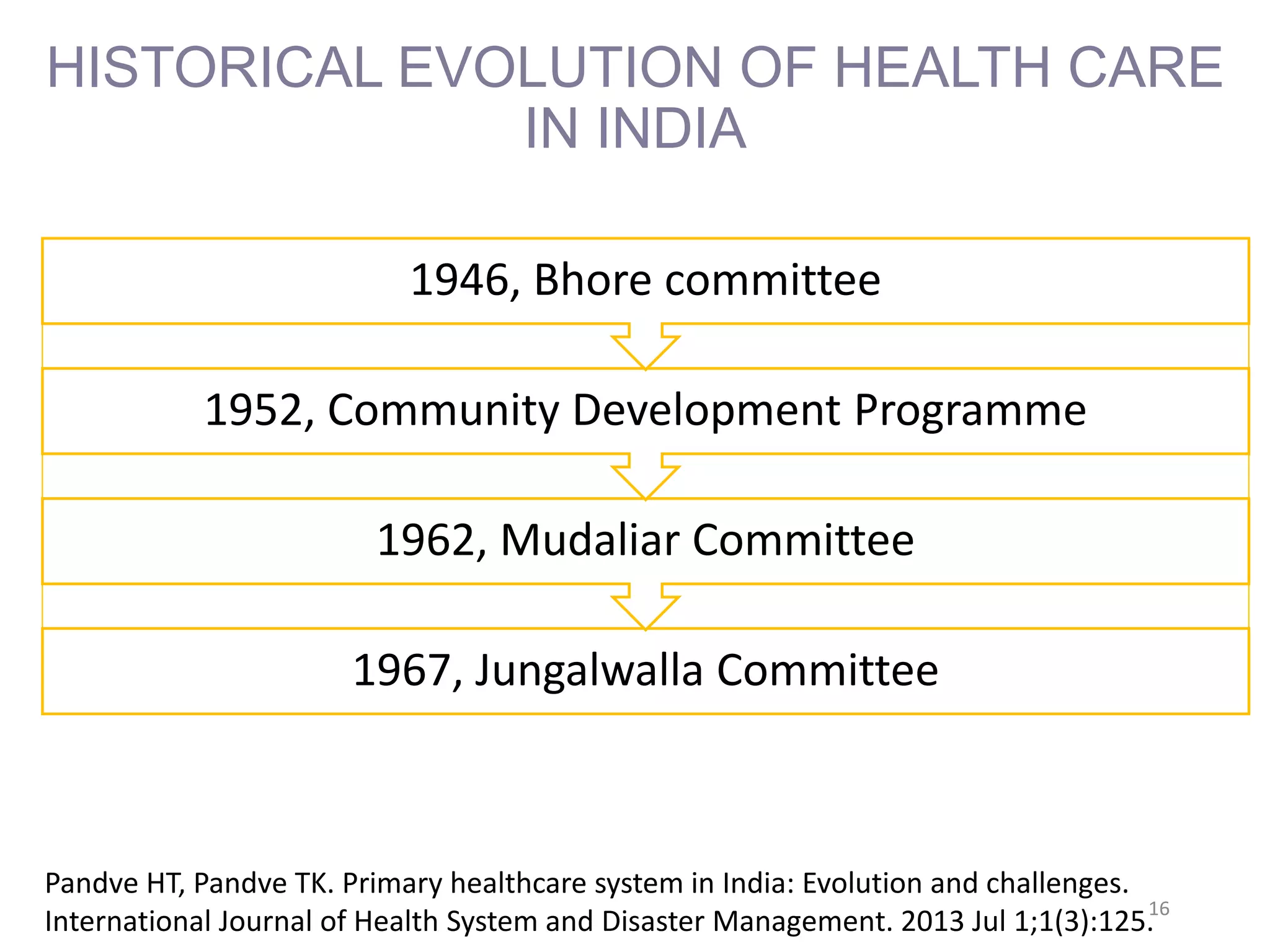 HISTORICAL EVOLUTION OF HEALTH CARE IN INDIA

1946, Bhore committee

1952, Community Development Programme

1962, Mudaliar Committee

1967, Jungalwalla Committee

Pandve HT, Pandve TK. Primary healthcare system in India: Evolution and challenges. International Journal of Health System and Disaster Management. 2013 Jul 1;1(3):125.

16